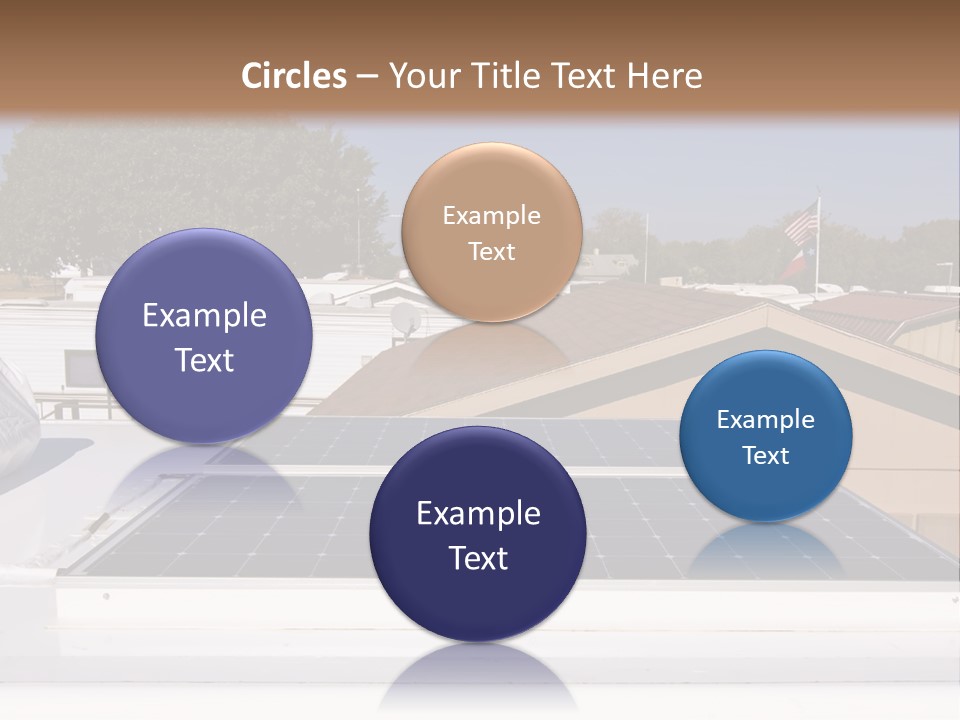 Circles – Your Title Text Here

Example Text

Example Text

Example Text

Example Text